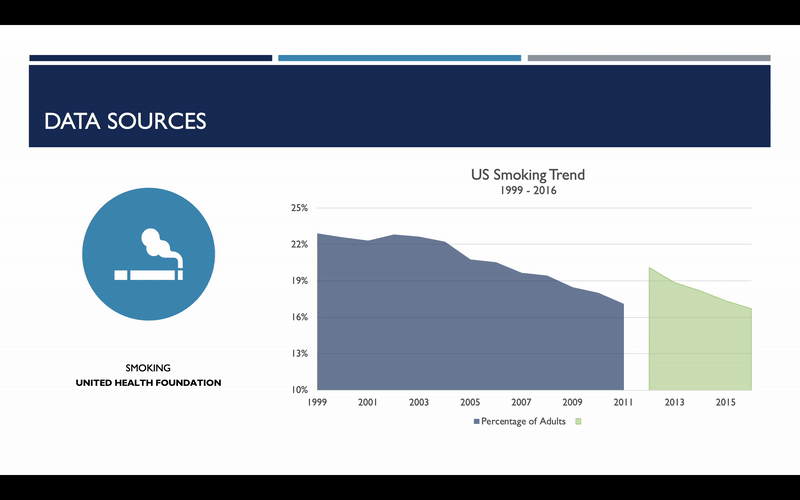 DATA SOURCES

SMOKING
UNITED HEALTH FOUNDATION

US Smoking Trend
1999 - 2016

25%
22%
19%
16%
13%
10%

1999 2001 2003 2005 2007 2009 2011 2013 2015

Percentage of Adults